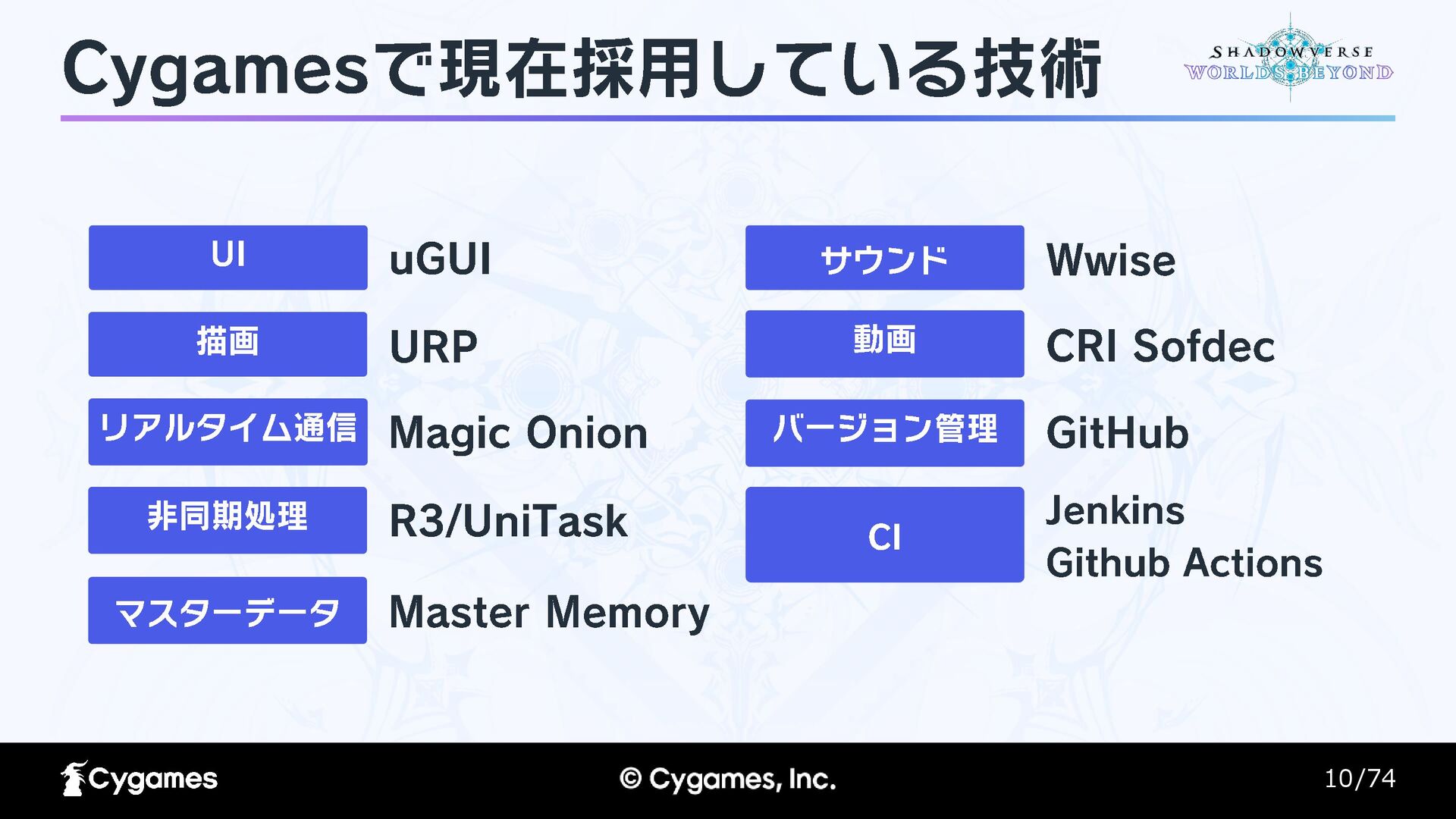 Cygamesで現在採用している技術

SHADOWVERSE
WORLDS BEYOND

UI uGUI

描画 URP

リアルタイム通信 Magic Onion

非同期処理 R3/UniTask

マスターデータ Master Memory

サウンド Wwise

動画 CRI Sofdec

バージョン管理 GitHub

CI Jenkins
Github Actions

Cygames

© Cygames, Inc.

10/74